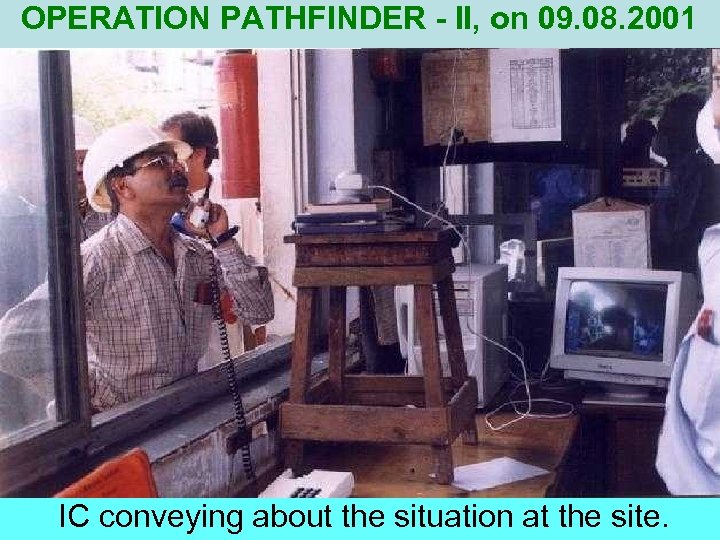 OPERATION PATHFINDER - II, on 09.08.2001

IC conveying about the situation at the site.